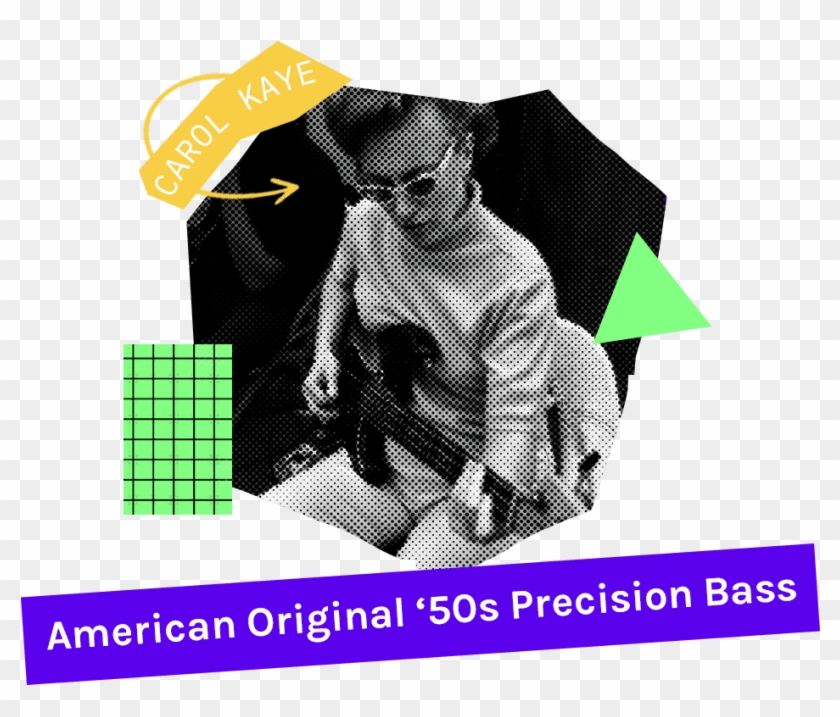 CAROL KAYE

American Original ‘50s Precision Bass